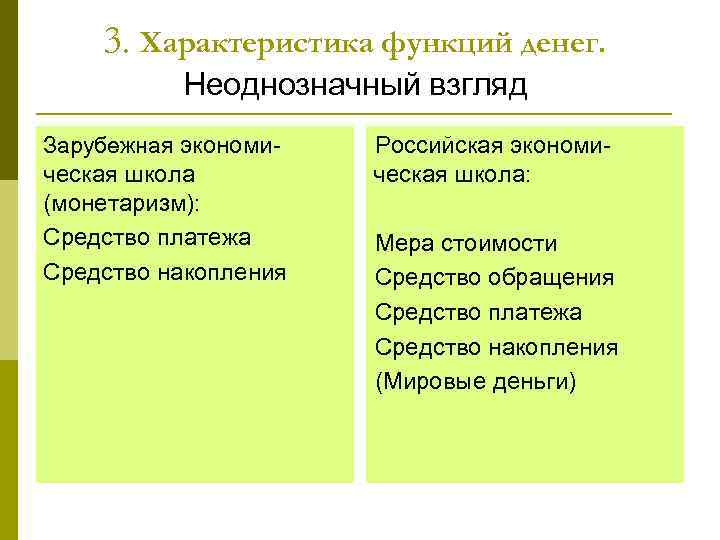 3. Характеристика функций денег.
Неоднозначный взгляд

Зарубежная экономическая школа (монетаризм):

Средство платежа

Средство накопления

Российская экономическая школа:

Мера стоимости

Средство обращения

Средство платежа

Средство накопления

(Мировые деньги)